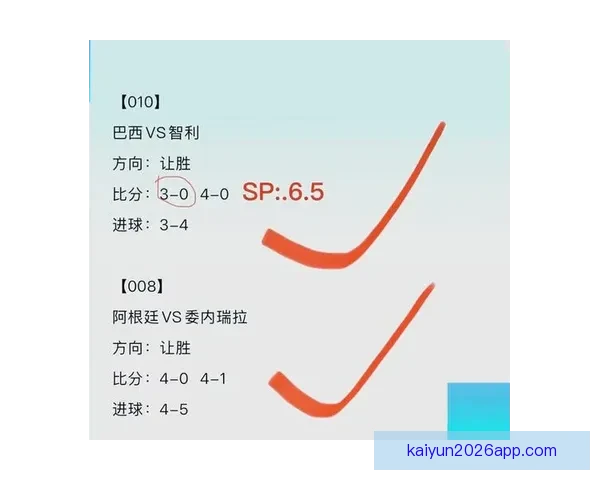 【010】
巴西VS智利
方向：让胜
比分：3-0 4-0 SP:.6.5
进球：3-4

【008】
阿根廷VS委内瑞拉
方向：让胜
比分：4-0 4-1
进球：4-5

kaiyun2026app.com